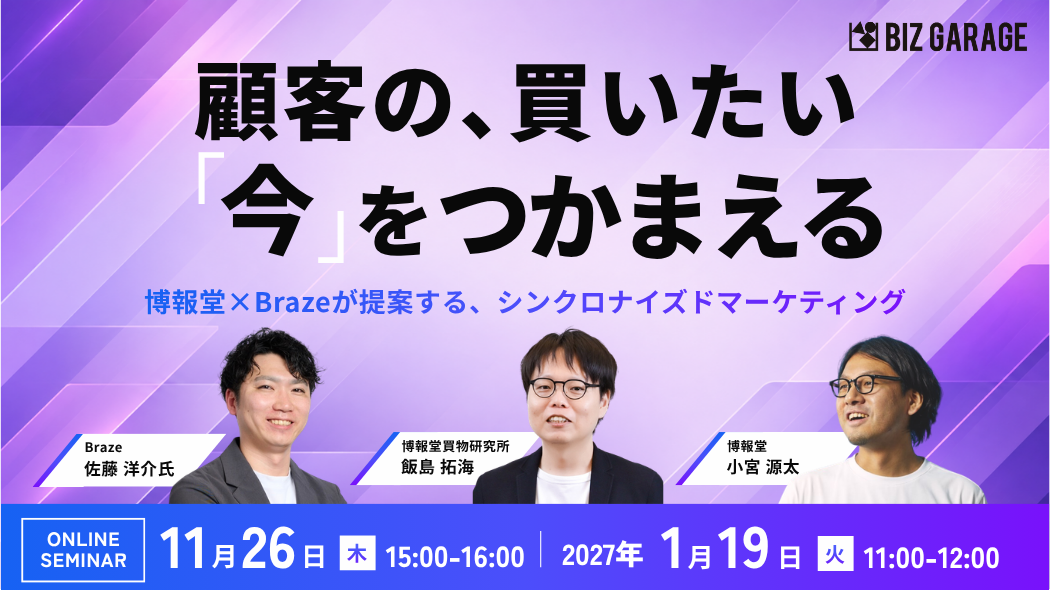 BIZ GARAGE

顧客の、買いたい
「今」をつかまえる

博報堂×Brazeが提案する、シンクロナイズドマーケティング

Braze
佐藤 洋介氏

博報堂買物研究所
飯島 拓海

博報堂
小宮 源太

ONLINE SEMINAR

11月26日 木 15:00-16:00

2027年 1月19日 火 11:00-12:00